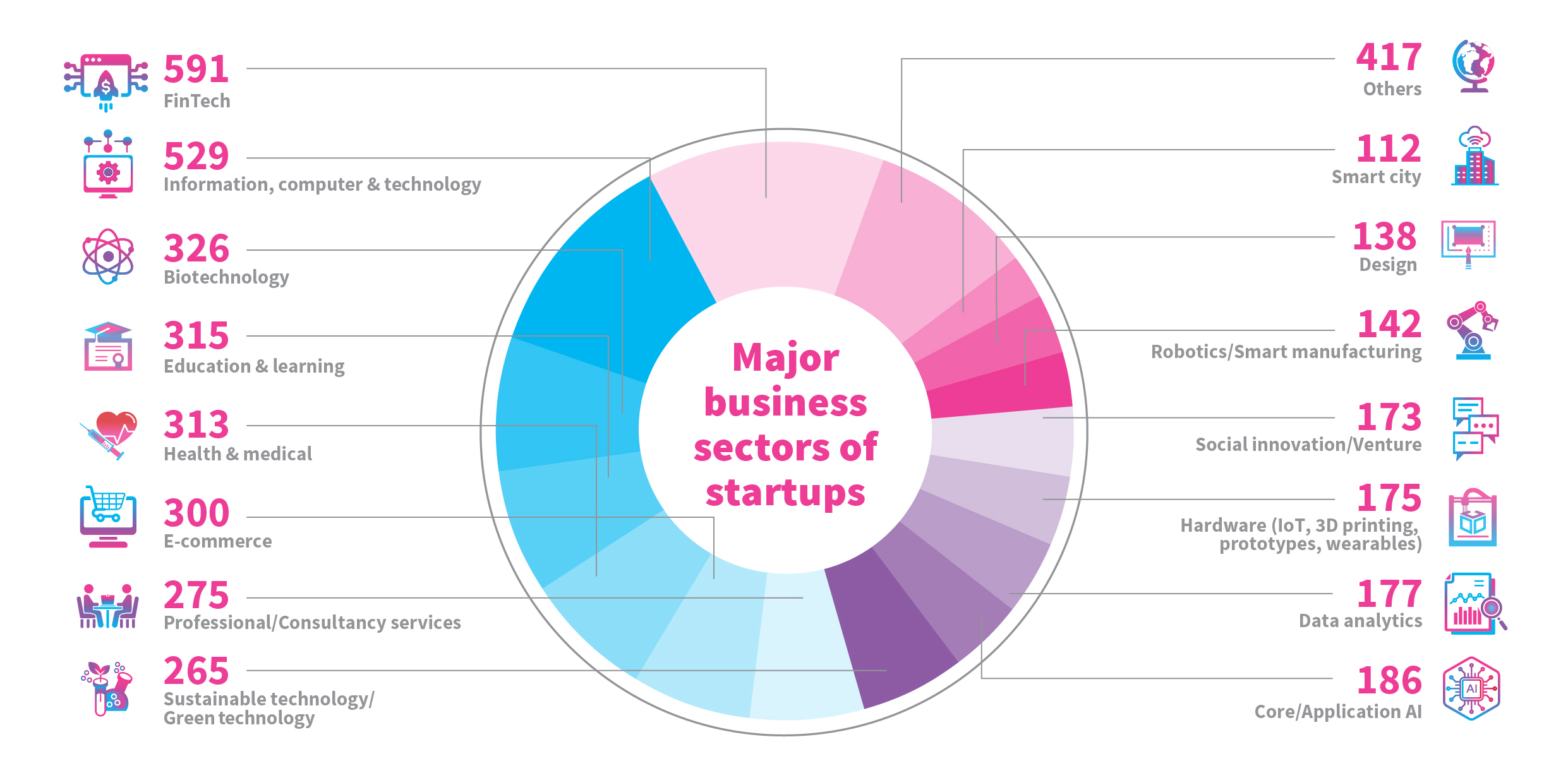 591
FinTech

529
Information, computer & technology

326
Biotechnology

315
Education & learning

313
Health & medical

300
E-commerce

275
Professional/Consultancy services

265
Sustainable technology/ Green technology

Major business sectors of startups

417
Others

112
Smart city

138
Design

142
Robotics/Smart manufacturing

173
Social innovation/Venture

175
Hardware (IoT, 3D printing, prototypes, wearables)

177
Data analytics

186
Core/Application AI

AI